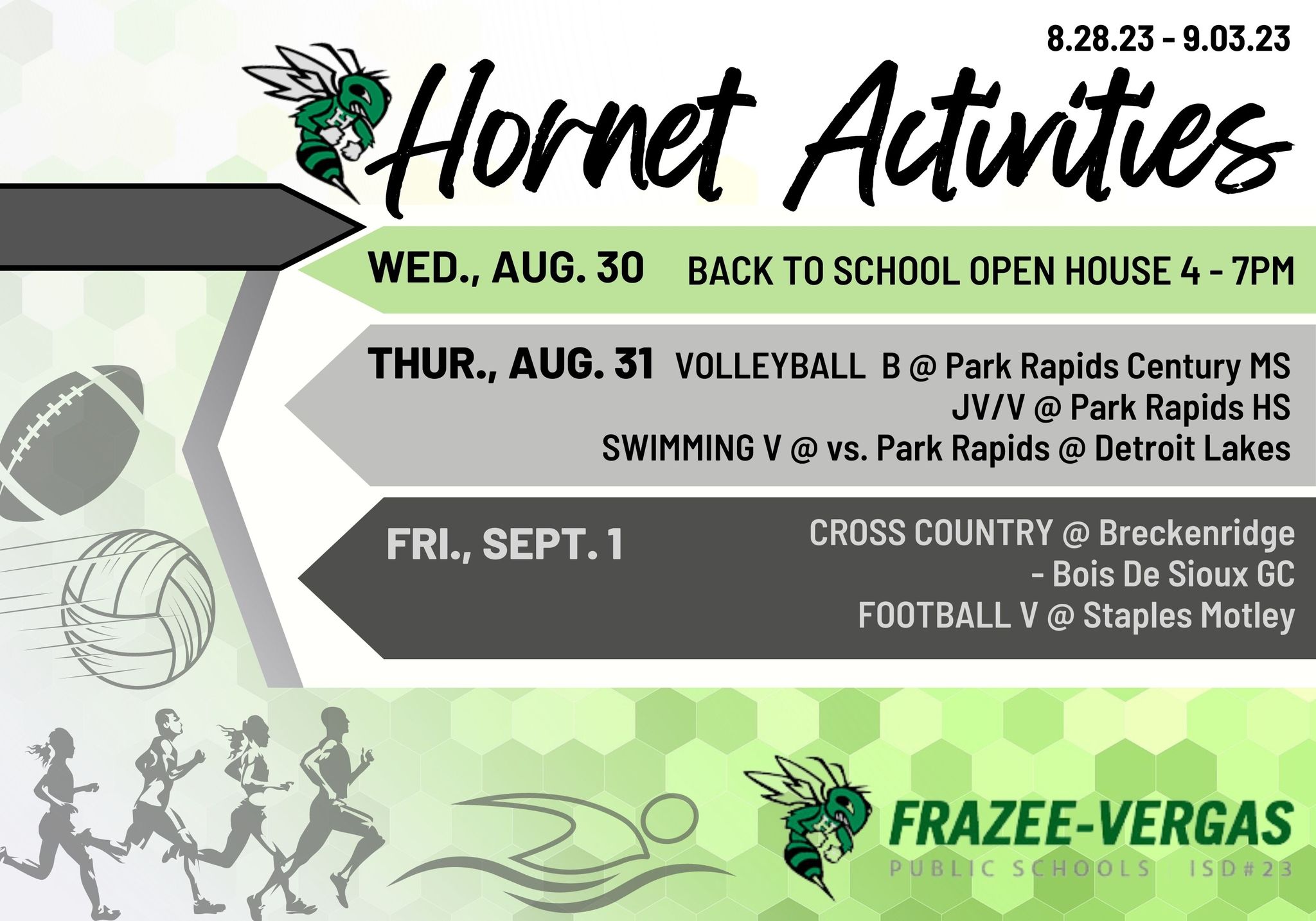 8.28.23 - 9.03.23

Hornet Activities

WED., AUG. 30 BACK TO SCHOOL OPEN HOUSE 4 - 7PM

THUR., AUG. 31 VOLLEYBALL B @ Park Rapids Century MS
JV/V @ Park Rapids HS
SWIMMING V @ vs. Park Rapids @ Detroit Lakes

FRI., SEPT. 1 CROSS COUNTRY @ Breckenridge - Bois De Sioux GC
FOOTBALL V @ Staples Motley

FRAZEE-VERGAS
PUBLIC SCHOOLS ISD#23